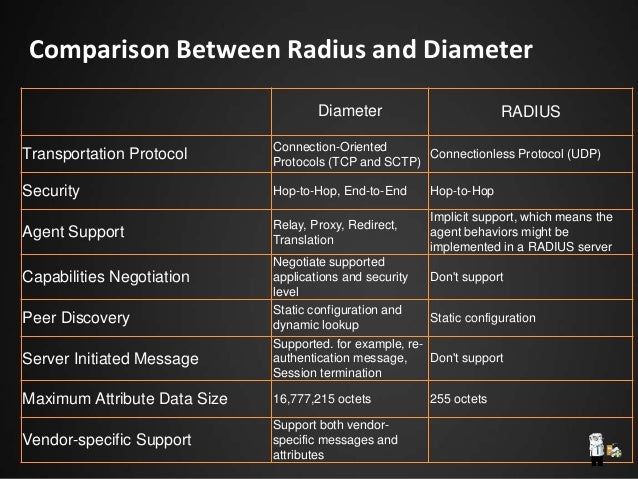 Comparison Between Radius and Diameter

| | Diameter | RADIUS |
|---|---|---|
| Transportation Protocol | Connection-Oriented Protocols (TCP and SCTP) | Connectionless Protocol (UDP) |
| Security | Hop-to-Hop, End-to-End | Hop-to-Hop |
| Agent Support | Relay, Proxy, Redirect, Translation | Implicit support, which means the agent behaviors might be implemented in a RADIUS server |
| Capabilities Negotiation | Negotiate supported applications and security level | Don't support |
| Peer Discovery | Static configuration and dynamic lookup | Static configuration |
| Server Initiated Message | Supported. for example, re-authentication message, Session termination | Don't support |
| Maximum Attribute Data Size | 16,777,215 octets | 255 octets |
| Vendor-specific Support | Support both vendor-specific messages and attributes | |